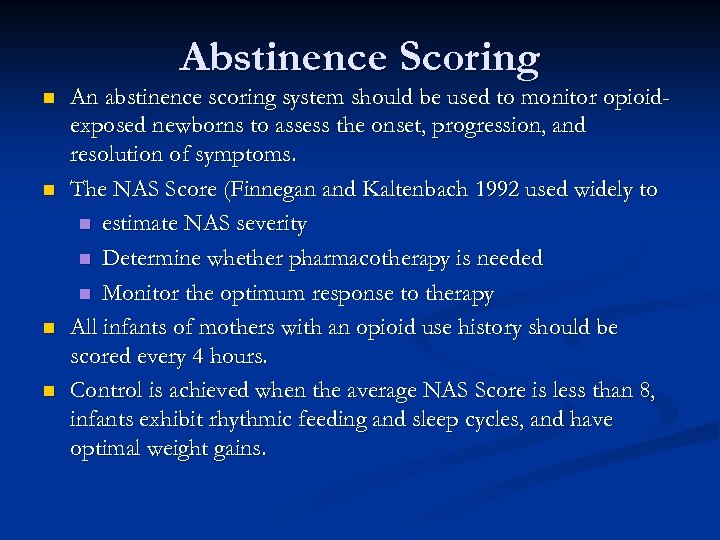 Abstinence Scoring

An abstinence scoring system should be used to monitor opioid-exposed newborns to assess the onset, progression, and resolution of symptoms.

The NAS Score (Finnegan and Kaltenbach 1992 used widely to

estimate NAS severity

Determine whether pharmacotherapy is needed

Monitor the optimum response to therapy

All infants of mothers with an opioid use history should be scored every 4 hours.

Control is achieved when the average NAS Score is less than 8, infants exhibit rhythmic feeding and sleep cycles, and have optimal weight gains.